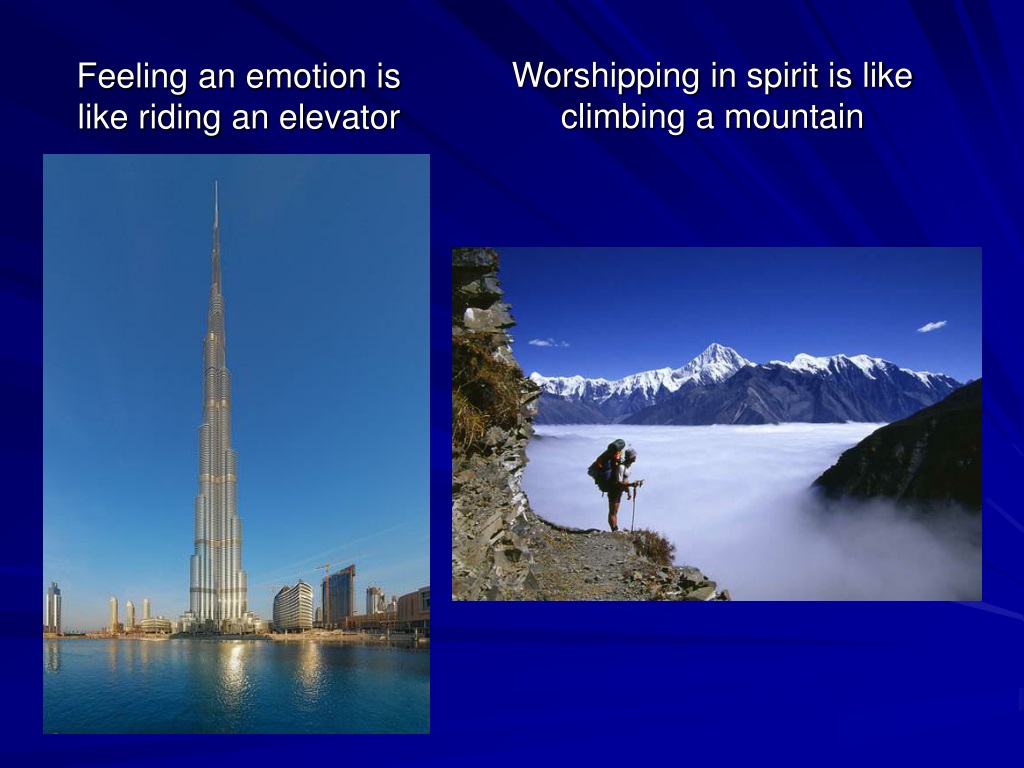 Feeling an emotion is like riding an elevator

Worshipping in spirit is like climbing a mountain